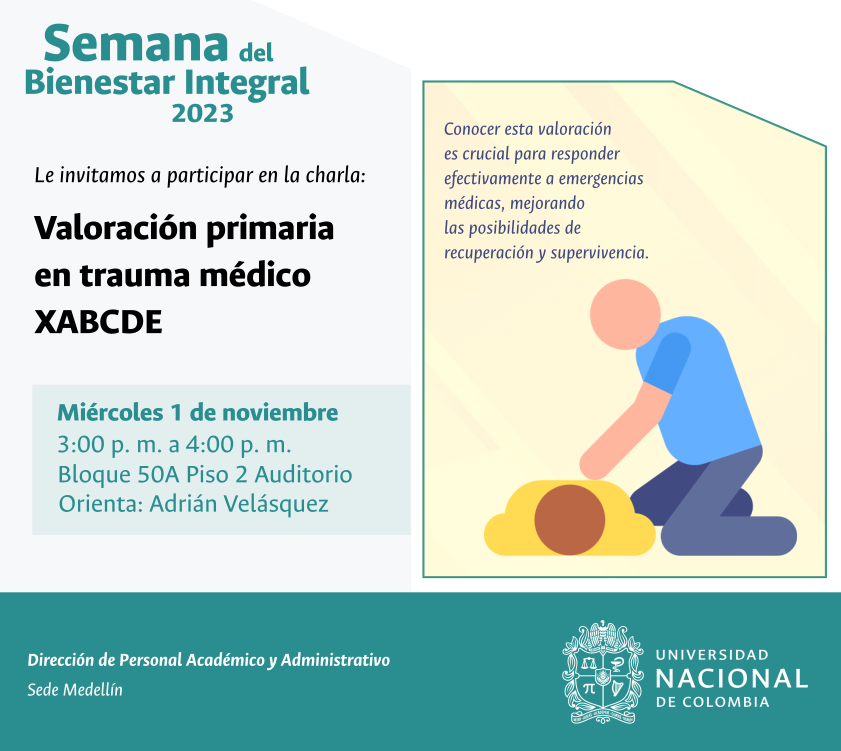 Semana del Bienestar Integral 2023

Le invitamos a participar en la charla:

Valoración primaria en trauma médico XABCDE

Miércoles 1 de noviembre
3:00 p. m. a 4:00 p. m.
Bloque 50A Piso 2 Auditorio
Orienta: Adrián Velásquez

Conocer esta valoración es crucial para responder efectivamente a emergencias médicas, mejorando las posibilidades de recuperación y supervivencia.

Dirección de Personal Académico y Administrativo
Sede Medellín

UNIVERSIDAD NACIONAL DE COLOMBIA